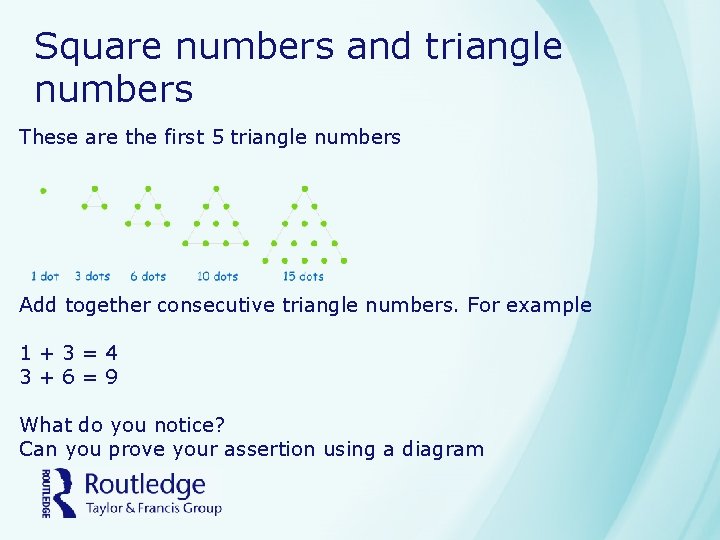 Square numbers and triangle numbers

These are the first 5 triangle numbers

1 dot 3 dots 6 dots 10 dots 15 dots

Add together consecutive triangle numbers. For example

$1 + 3 = 4$
$3 + 6 = 9$

What do you notice?
Can you prove your assertion using a diagram

ROUTLEDGE Routledge Taylor & Francis Group